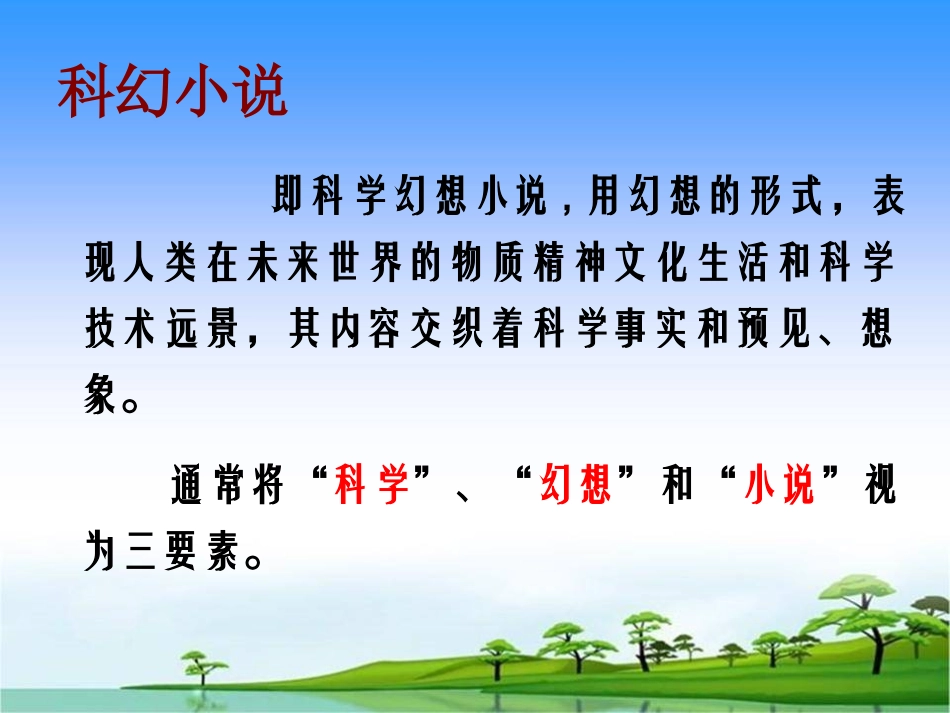 科幻小说

即科学幻想小说，用幻想的形式，表现人类在未来世界的物质精神文化生活和科学技术远景，其内容交织着科学事实和预见、想象。

通常将“科学”、“幻想”和“小说”视为三要素。